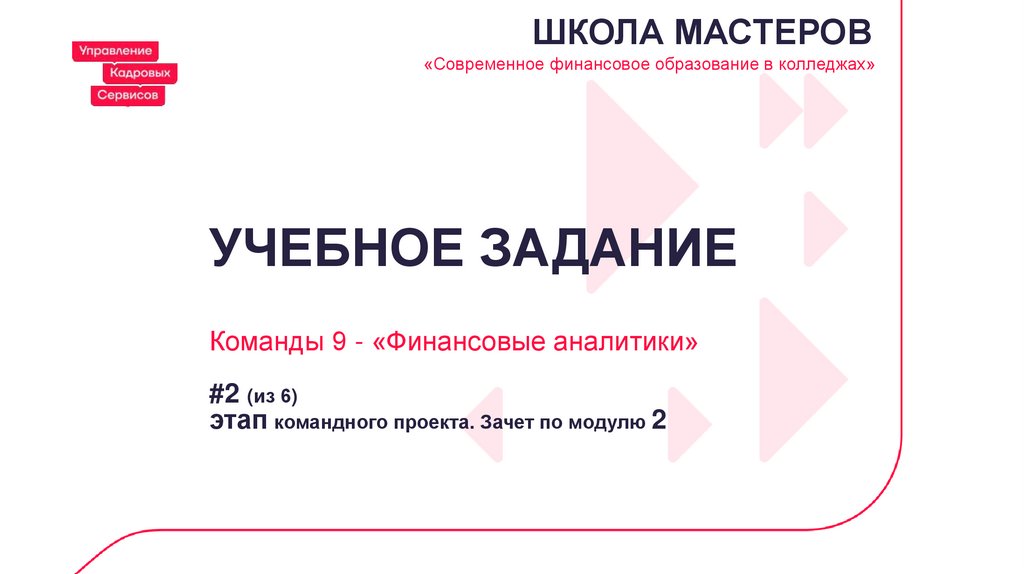 Управление
Кадровых
Сервисов

ШКОЛА МАСТЕРОВ
«Современное финансовое образование в колледжах»

УЧЕБНОЕ ЗАДАНИЕ

Команды 9 - «Финансовые аналитики»

#2 (из 6)
этап командного проекта. Зачет по модулю 2